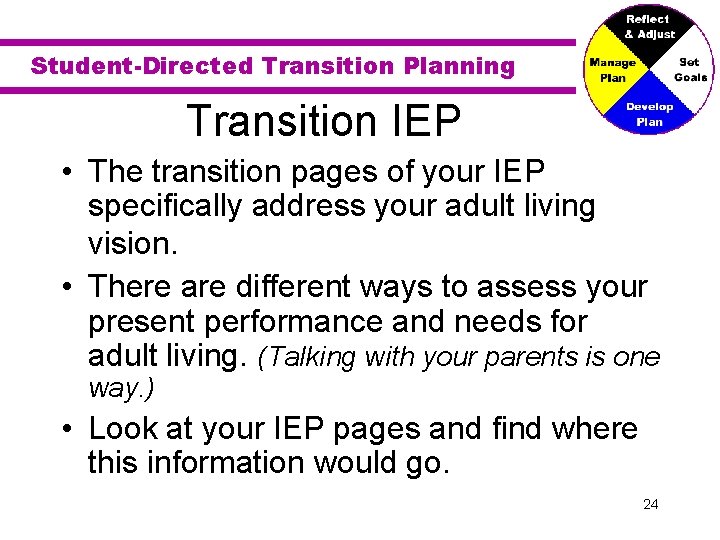 Student-Directed Transition Planning

Reflect & Adjust

Set Goals

Develop Plan

Manage Plan

Transition IEP

• The transition pages of your IEP specifically address your adult living vision.

• There are different ways to assess your present performance and needs for adult living. (Talking with your parents is one way.)

• Look at your IEP pages and find where this information would go.

24